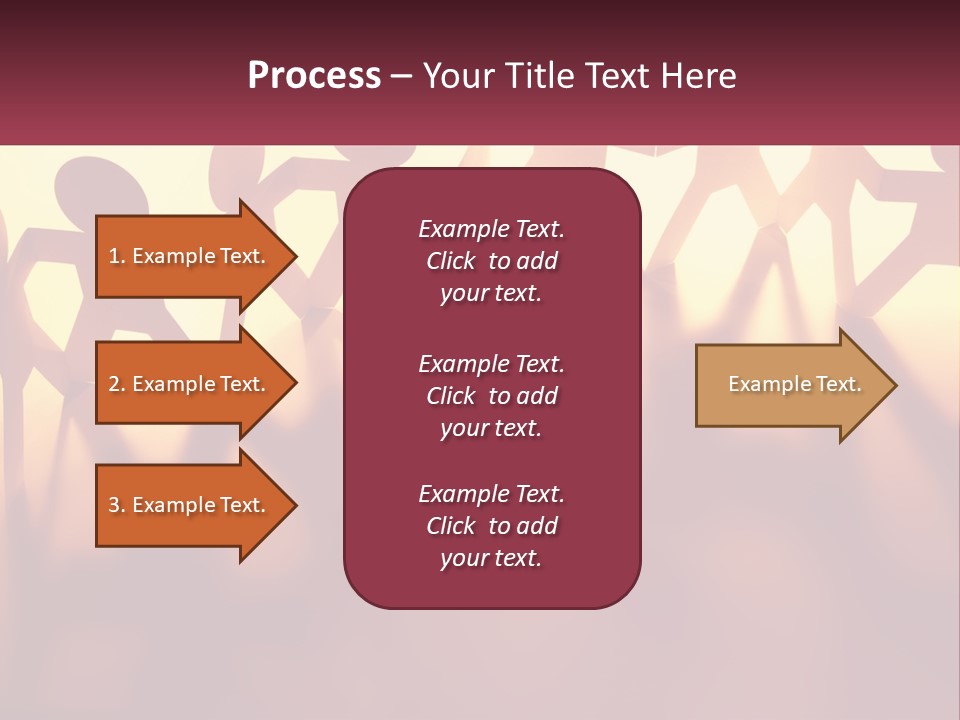 Process – Your Title Text Here

1. Example Text.

2. Example Text.

3. Example Text.

Example Text. Click to add your text.

Example Text. Click to add your text.

Example Text. Click to add your text.

Example Text.